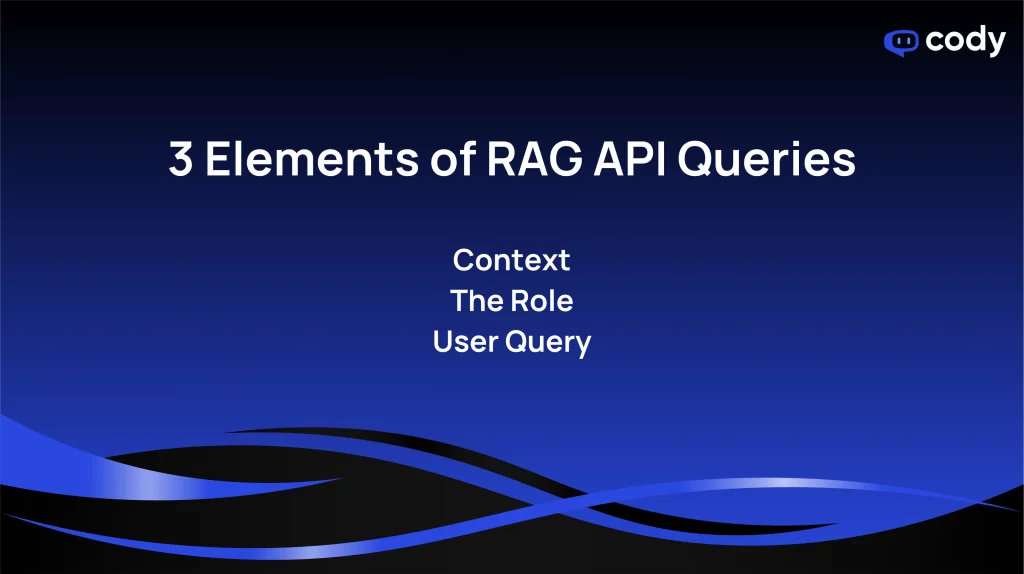 cody

3 Elements of RAG API Queries

Context
The Role
User Query